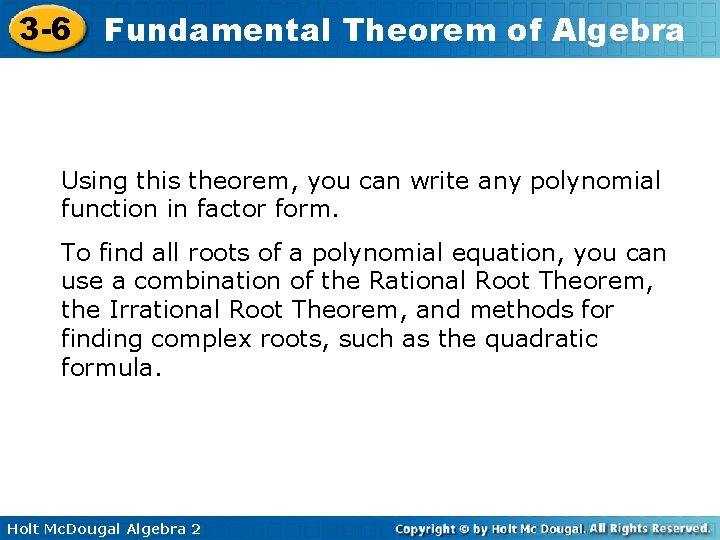 3-6 Fundamental Theorem of Algebra

Using this theorem, you can write any polynomial function in factor form.

To find all roots of a polynomial equation, you can use a combination of the Rational Root Theorem, the Irrational Root Theorem, and methods for finding complex roots, such as the quadratic formula.

Holt McDougal Algebra 2

Copyright © by Holt Mc Dougal. All Rights Reserved.